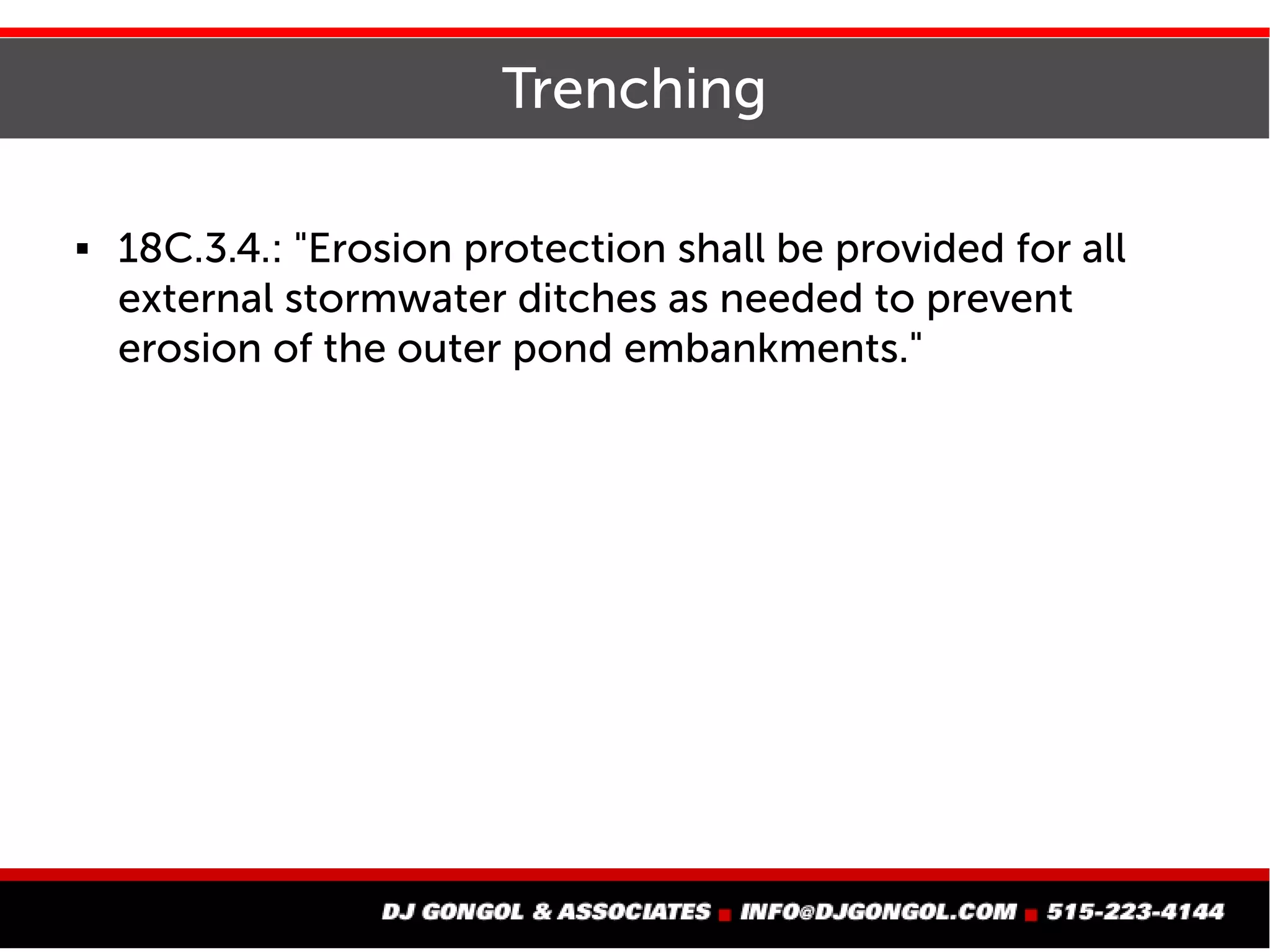 Trenching

▪ 18C.3.4.: "Erosion protection shall be provided for all external stormwater ditches as needed to prevent erosion of the outer pond embankments."

DJ GONGOL & ASSOCIATES ▪ INFO@DJGONGOL.COM ▪ 515-223-4144